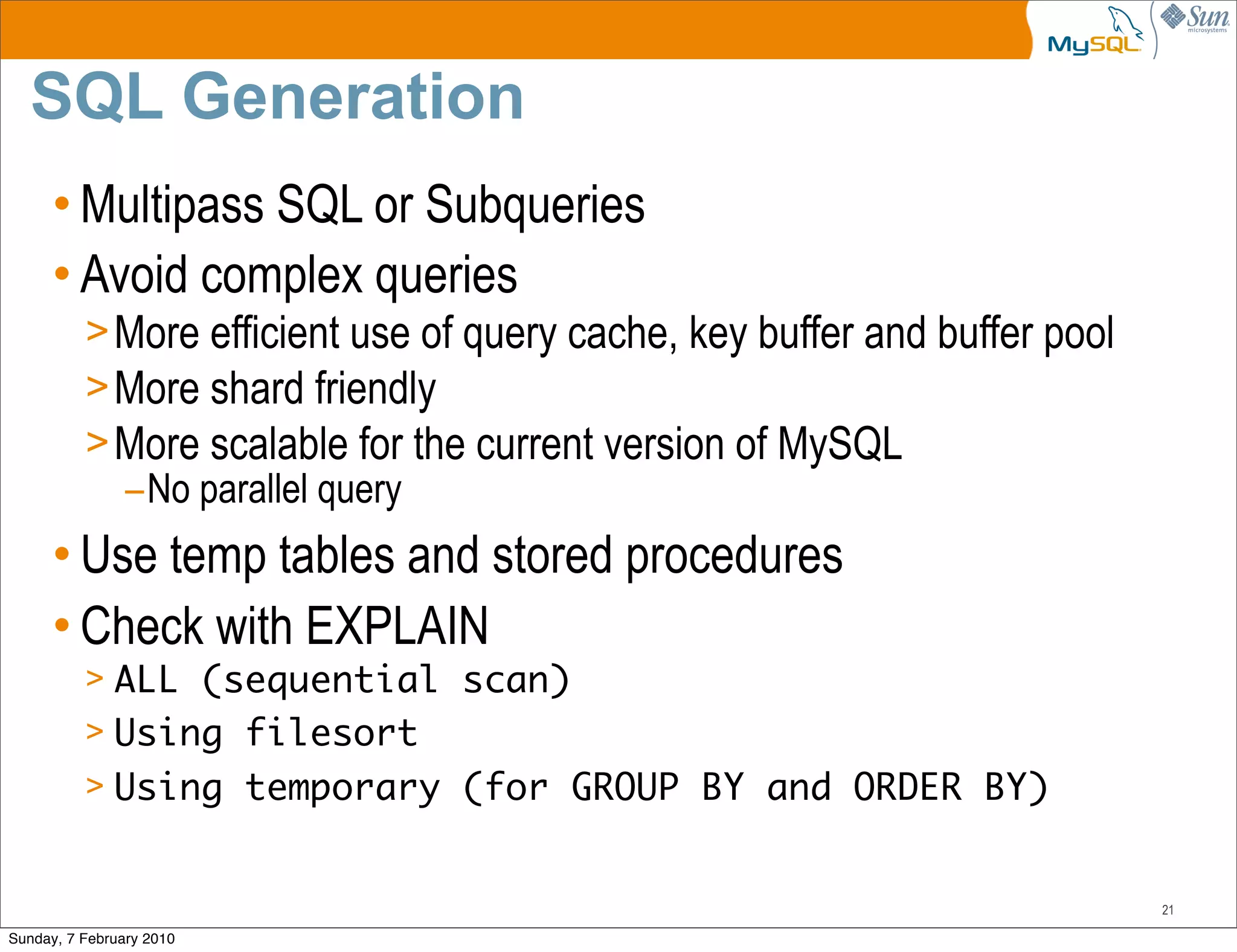 MySQL Sun microsystems

SQL Generation

• Multipass SQL or Subqueries
• Avoid complex queries
> More efficient use of query cache, key buffer and buffer pool
> More shard friendly
> More scalable for the current version of MySQL
– No parallel query
• Use temp tables and stored procedures
• Check with EXPLAIN
> ALL (sequential scan)
> Using filesort
> Using temporary (for GROUP BY and ORDER BY)

21

Sunday, 7 February 2010